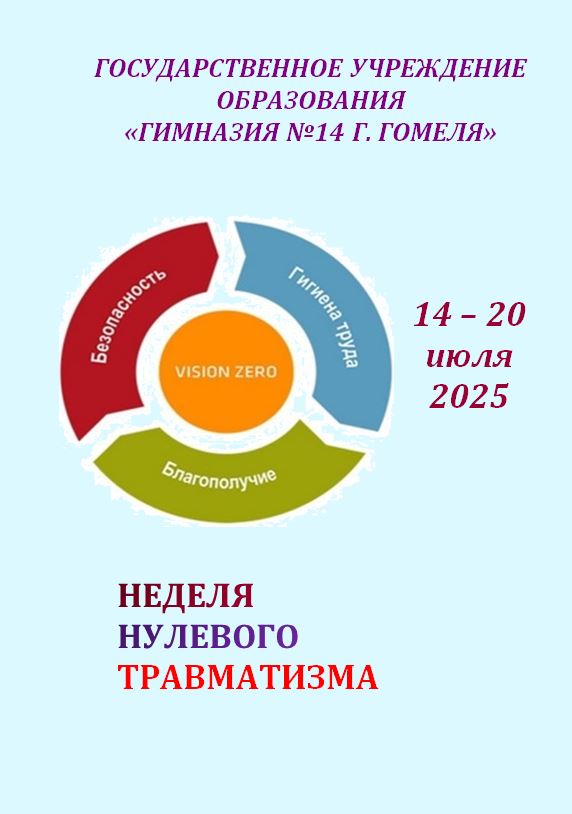 ГОСУДАРСТВЕННОЕ УЧРЕЖДЕНИЕ ОБРАЗОВАНИЯ «ГИМНАЗИЯ №14 Г. ГОМЕЛЯ»

Безопасность

Гигиена труда

VISION ZERO

Благополучие

14 – 20 июля 2025

НЕДЕЛЯ НУЛЕВОГО ТРАВМАТИЗМА